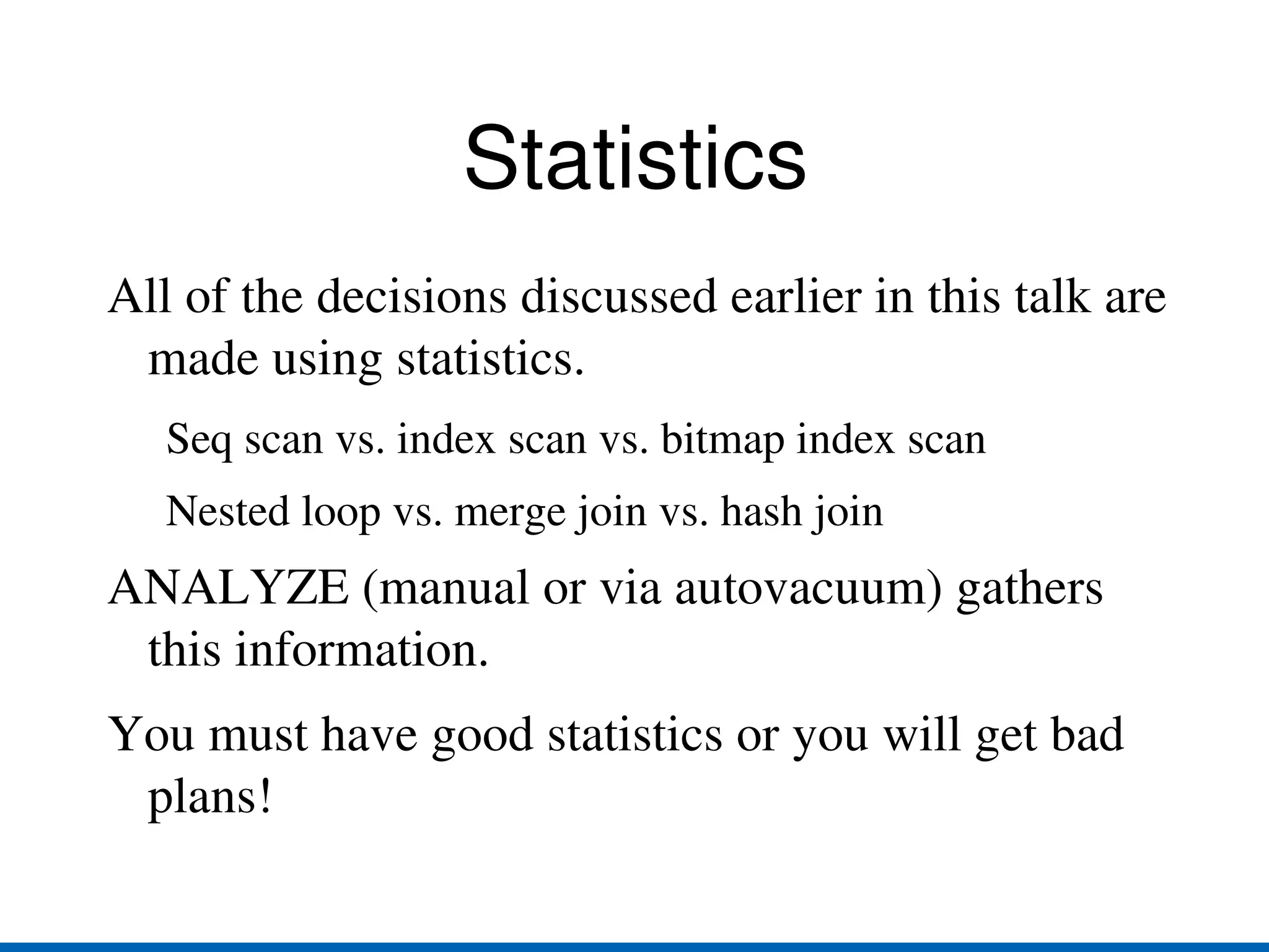 Statistics

All of the decisions discussed earlier in this talk are made using statistics.

Seq scan vs. index scan vs. bitmap index scan

Nested loop vs. merge join vs. hash join

ANALYZE (manual or via autovacuum) gathers this information.

You must have good statistics or you will get bad plans!